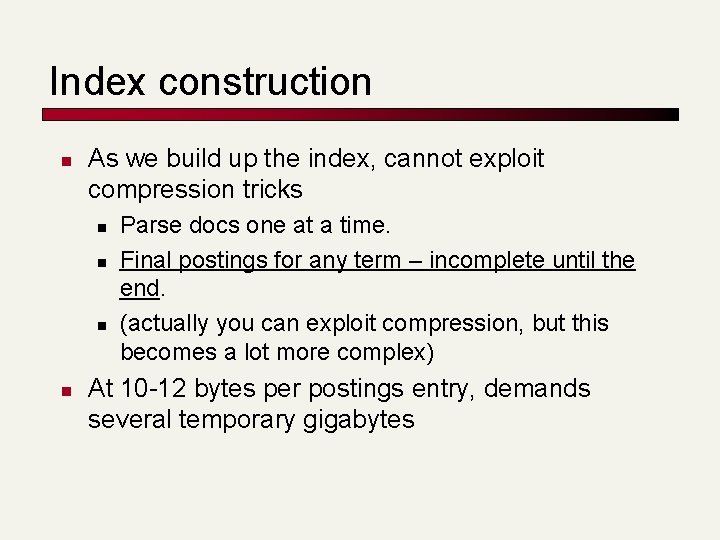 Index construction

- As we build up the index, cannot exploit compression tricks
  - Parse docs one at a time.
  - Final postings for any term – incomplete until the end.
  - (actually you can exploit compression, but this becomes a lot more complex)
- At 10-12 bytes per postings entry, demands several temporary gigabytes